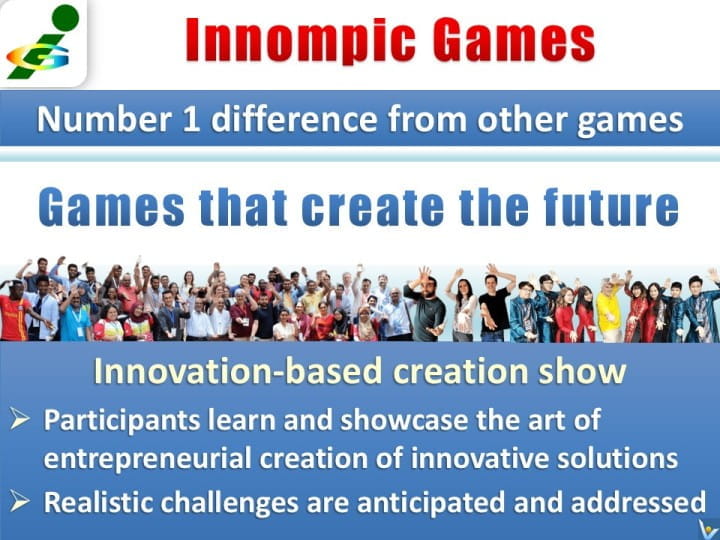 Innompic Games

Number 1 difference from other games

Games that create the future

Innovation-based creation show

➢ Participants learn and showcase the art of entrepreneurial creation of innovative solutions

➢ Realistic challenges are anticipated and addressed